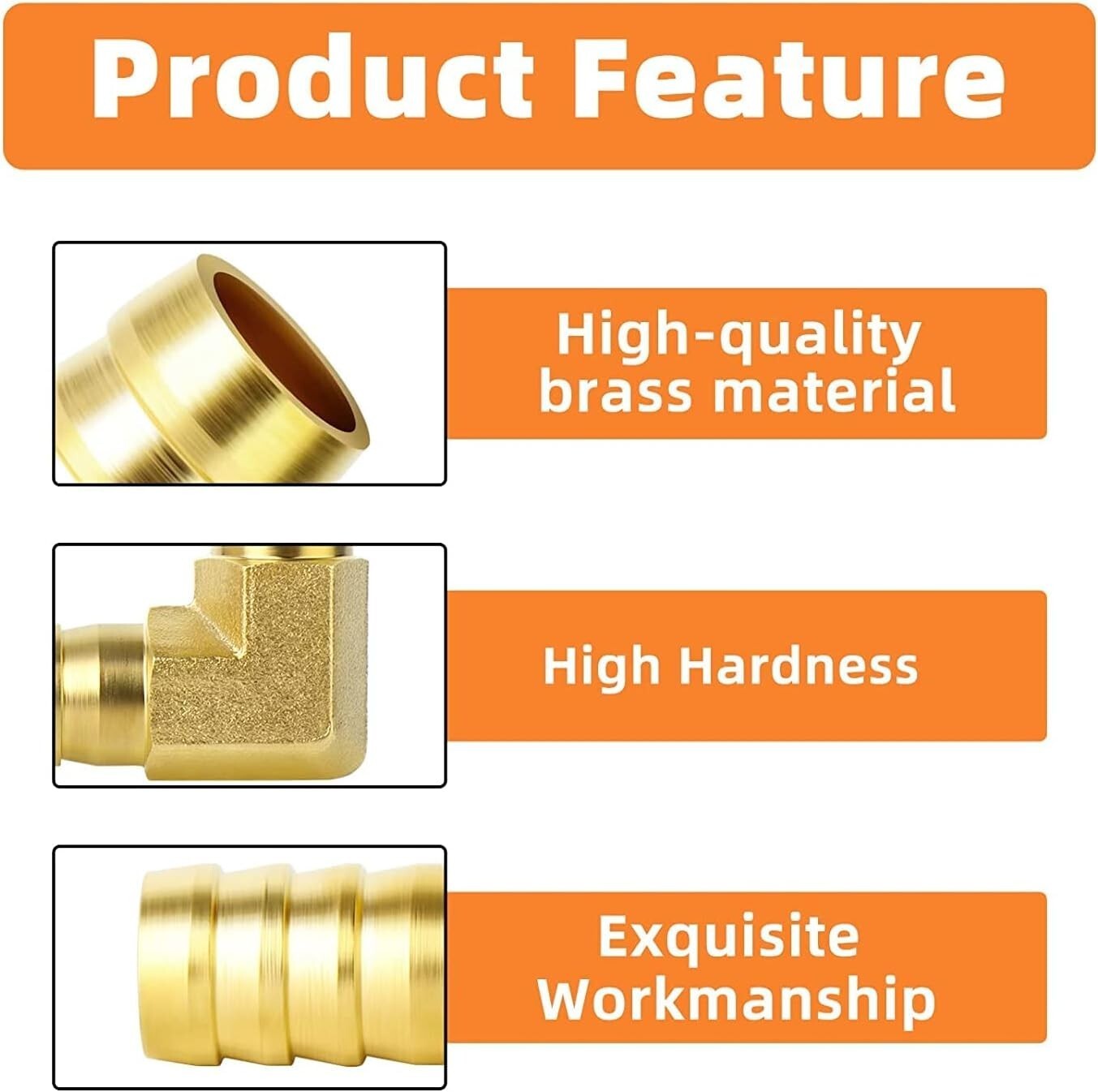 Product Feature

High-quality brass material

High Hardness

Exquisite Workmanship